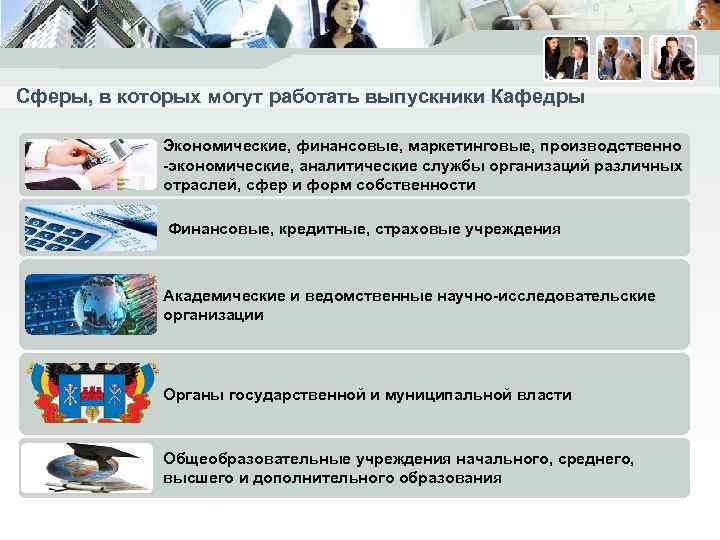 Сферы, в которых могут работать выпускники Кафедры

Экономические, финансовые, маркетинговые, производственно -экономические, аналитические службы организаций различных отраслей, сфер и форм собственности

Финансовые, кредитные, страховые учреждения

Академические и ведомственные научно-исследовательские организации

Органы государственной и муниципальной власти

Общеобразовательные учреждения начального, среднего, высшего и дополнительного образования